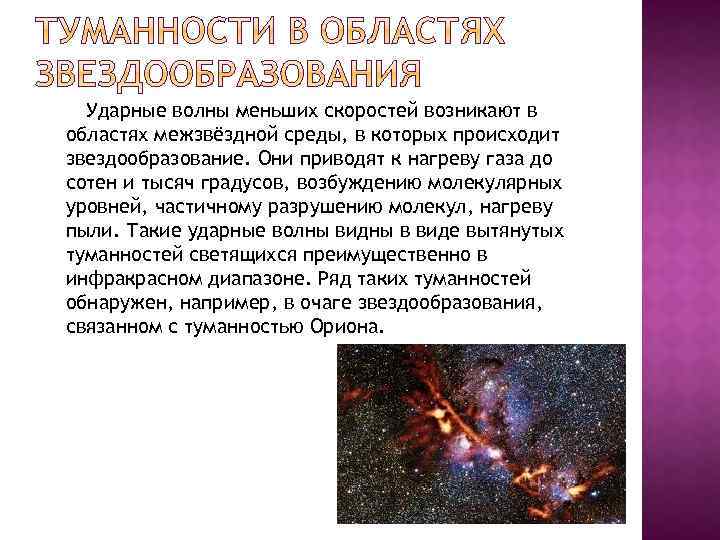 ТУМАННОСТИ В ОБЛАСТЯХ ЗВЕЗДООБРАЗОВАНИЯ

Ударные волны меньших скоростей возникают в областях межзвёздной среды, в которых происходит звездообразование. Они приводят к нагреву газа до сотен и тысяч градусов, возбуждению молекулярных уровней, частичному разрушению молекул, нагреву пыли. Такие ударные волны видны в виде вытянутых туманностей светящихся преимущественно в инфракрасном диапазоне. Ряд таких туманностей обнаружен, например, в очаге звездообразования, связанном с туманностью Ориона.